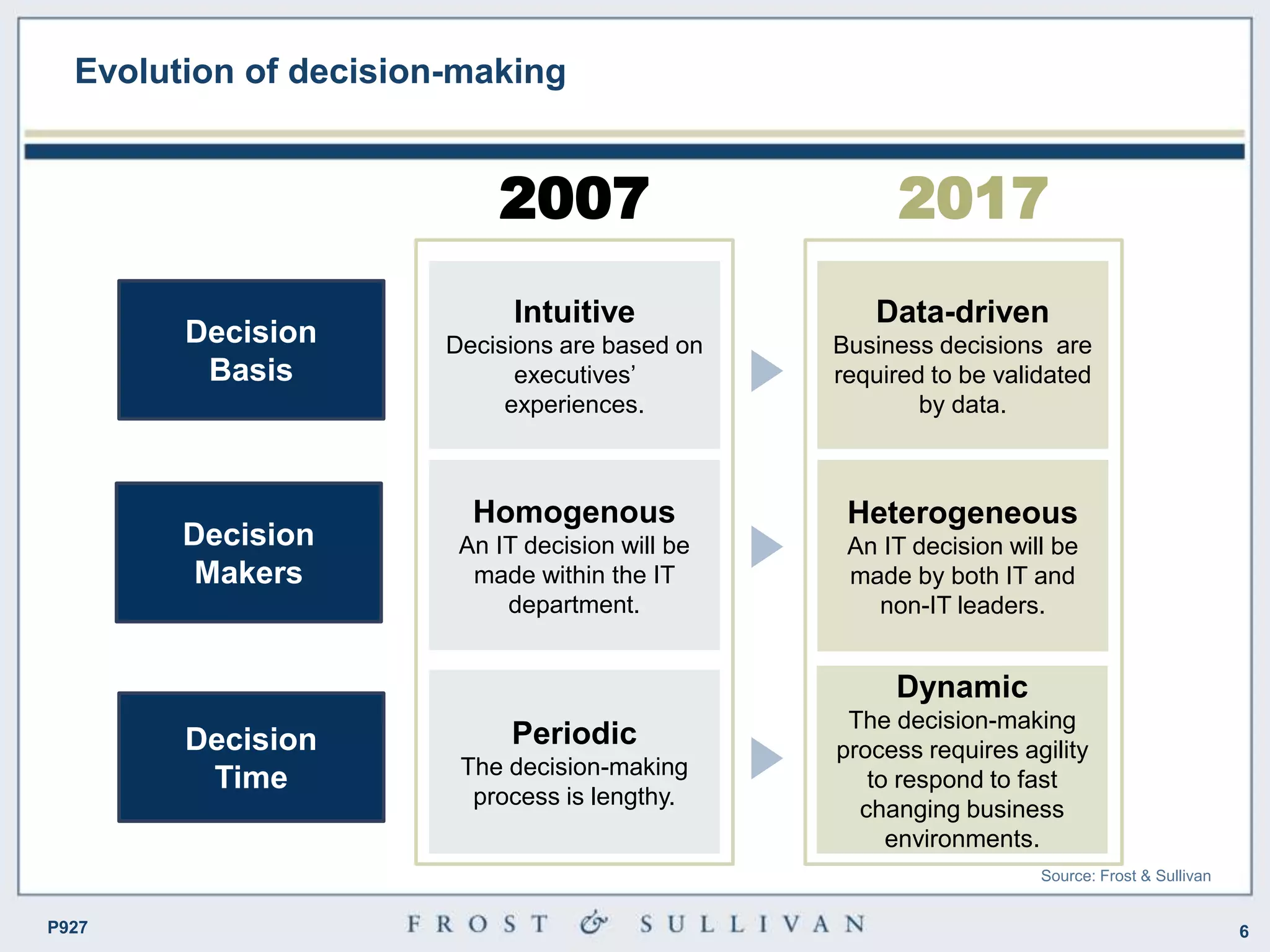 Evolution of decision-making

2007

2017

Decision Basis

Intuitive
Decisions are based on executives' experiences.

Data-driven
Business decisions are required to be validated by data.

Decision Makers

Homogenous
An IT decision will be made within the IT department.

Heterogeneous
An IT decision will be made by both IT and non-IT leaders.

Decision Time

Periodic
The decision-making process is lengthy.

Dynamic
The decision-making process requires agility to respond to fast changing business environments.

Source: Frost & Sullivan

P927

FROST & SULLIVAN

6